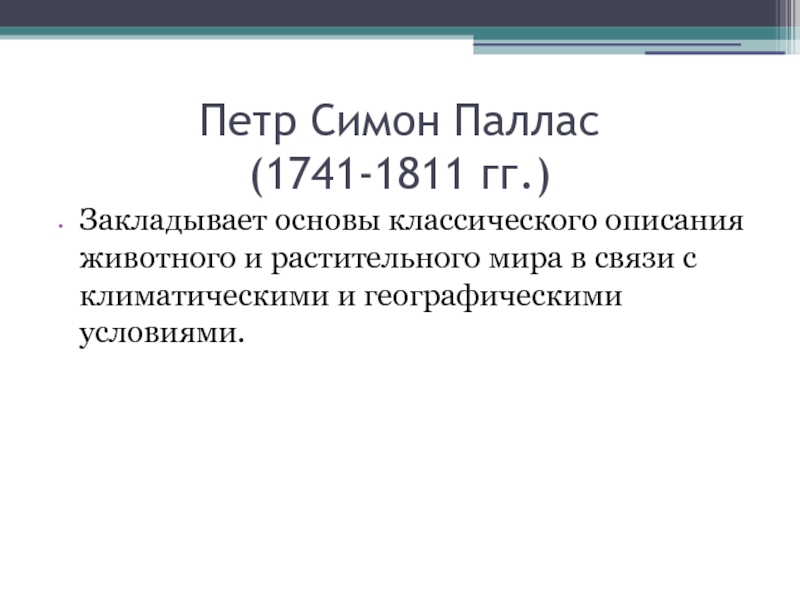 Петр Симон Паллас
(1741-1811 гг.)

• Закладывает основы классического описания животного и растительного мира в связи с климатическими и географическими условиями.